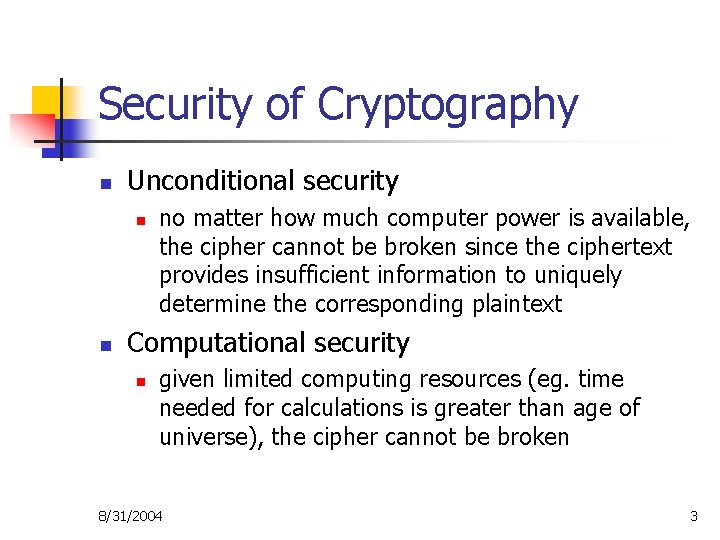 Security of Cryptography

- Unconditional security
  - no matter how much computer power is available, the cipher cannot be broken since the ciphertext provides insufficient information to uniquely determine the corresponding plaintext
- Computational security
  - given limited computing resources (eg. time needed for calculations is greater than age of universe), the cipher cannot be broken

8/31/2004

3